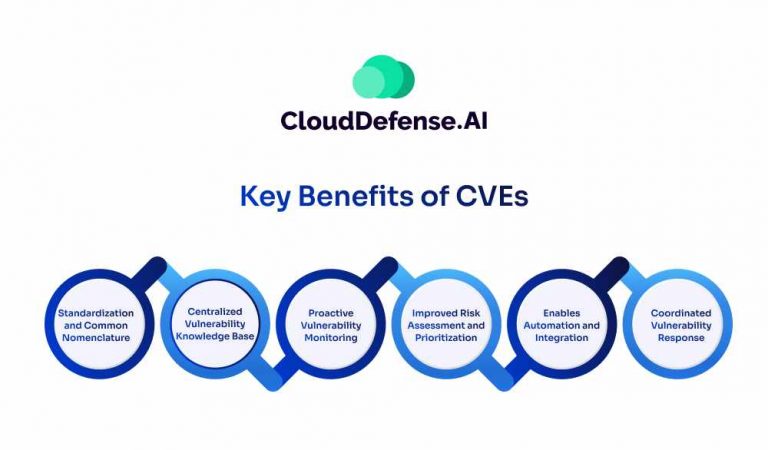 CloudDefense.AI

Key Benefits of CVEs

Standardization and Common Nomenclature

Centralized Vulnerability Knowledge Base

Proactive Vulnerability Monitoring

Improved Risk Assessment and Prioritization

Enables Automation and Integration

Coordinated Vulnerability Response